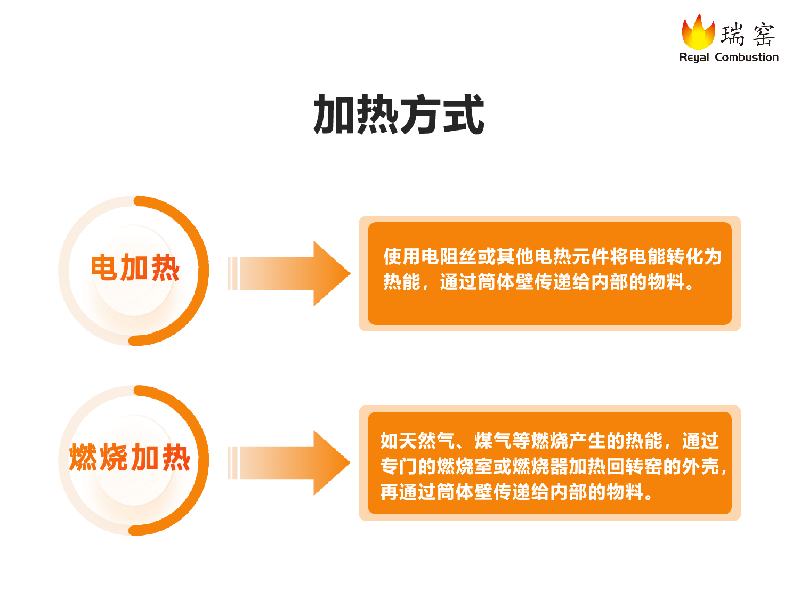 瑞窑
Reyal Combustion

加热方式

电加热

使用电阻丝或其他电热元件将电能转化为热能，通过筒体壁传递给内部的物料。

燃烧加热

如天然气、煤气等燃烧产生的热能，通过专门的燃烧室或燃烧器加热回转窑的外壳，再通过筒体壁传递给内部的物料。